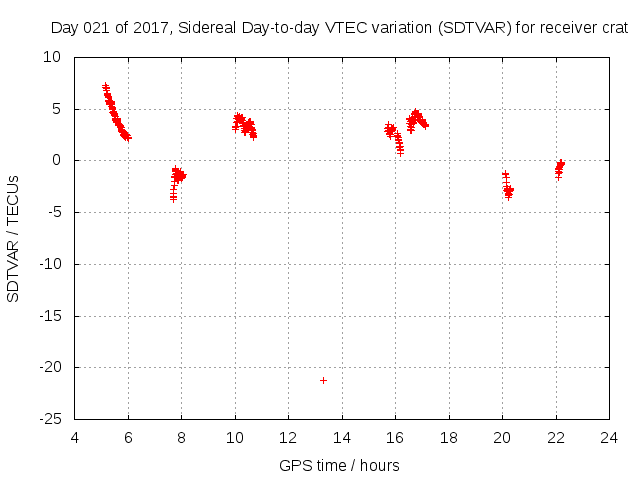 Day 021 of 2017, Sidereal Day-to-day VTEC variation (SDTVAR) for receiver crat

SDTVAR / TECUs

10
5
0
-5
-10
-15
-20
-25

4 6 8 10 12 14 16 18 20 22 24

GPS time / hours